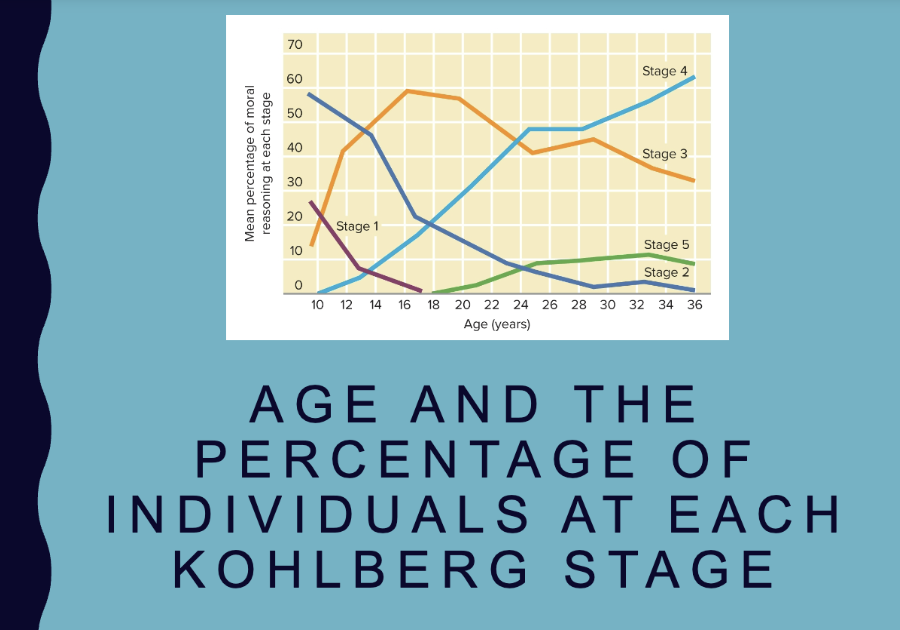 Mean percentage of moral reasoning at each stage

70
60
50
40
30
20
10
0

Stage 4
Stage 3
Stage 1
Stage 5
Stage 2

10 12 14 16 18 20 22 24 26 28 30 32 34 36
Age (years)

AGE AND THE PERCENTAGE OF INDIVIDUALS AT EACH KOHLBERG STAGE